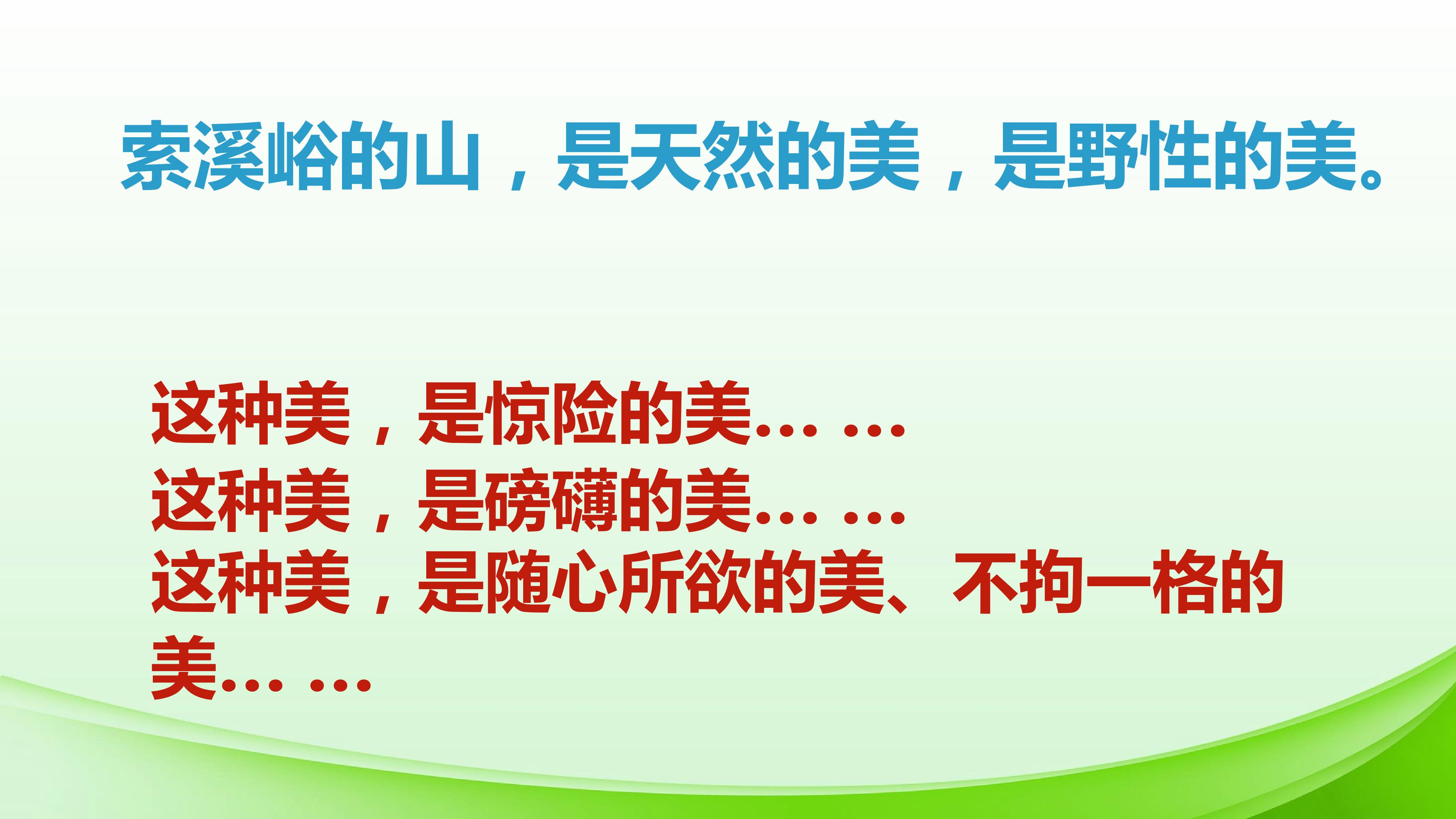 索溪峪的山，是天然的美，是野性的美。

这种美，是惊险的美… …
这种美，是磅礴的美… …
这种美，是随心所欲的美、不拘一格的美… …